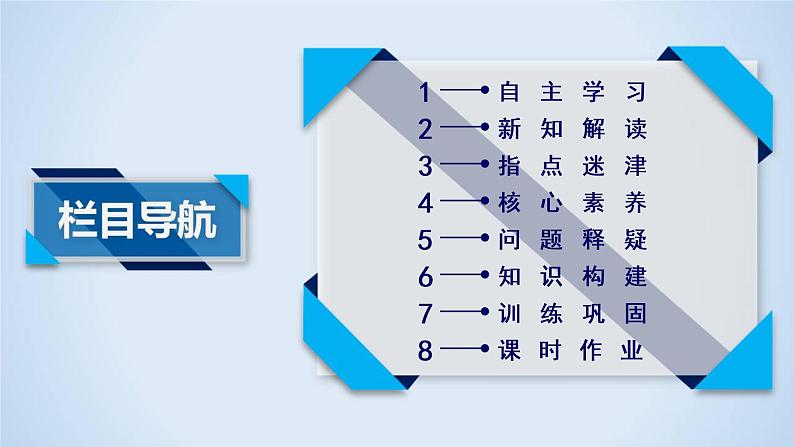 栏目导航

1 自主学习
2 新知解读
3 指点迷津
4 核心素养
5 问题释疑
6 知识构建
7 训练巩固
8 课时作业